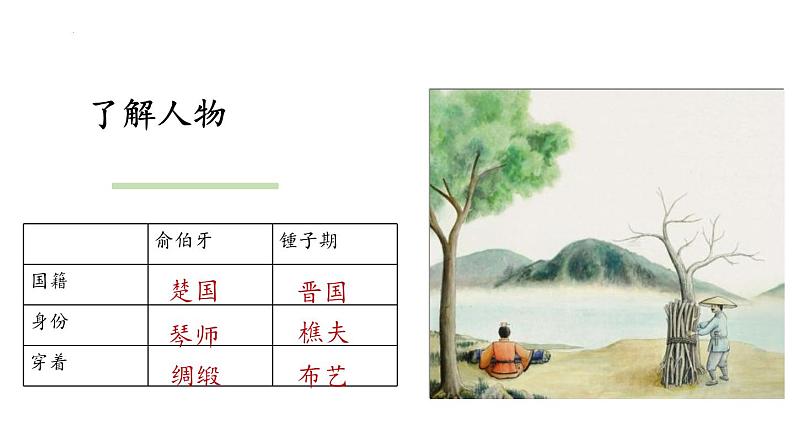 了解人物

|  | 俞伯牙 | 锺子期 |
|---|---|---|
| 国籍 | 楚国 | 晋国 |
| 身份 | 琴师 | 樵夫 |
| 穿着 | 绸缎 | 布艺 |